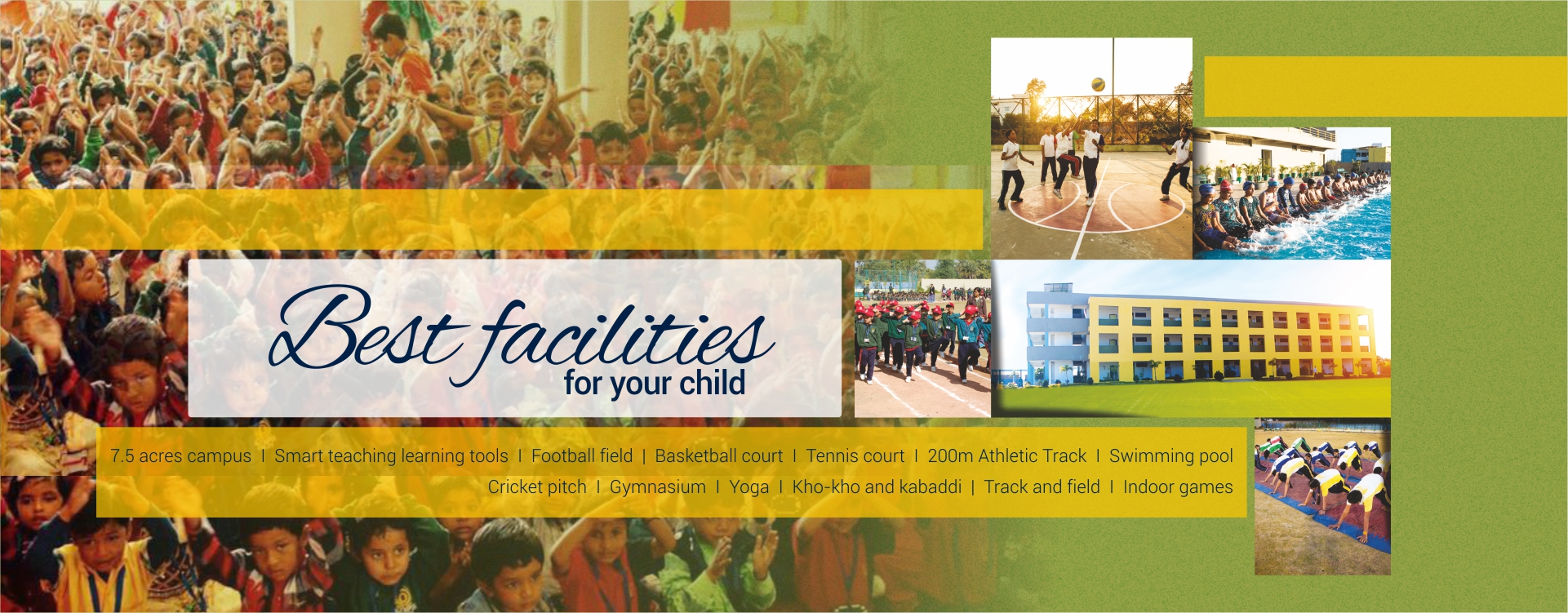 Best facilities
for your child

7.5 acres campus | Smart teaching learning tools | Football field | Basketball court | Tennis court | 200m Athletic Track | Swimming pool
Cricket pitch | Gymnasium | Yoga | Kho-kho and kabaddi | Track and field | Indoor games